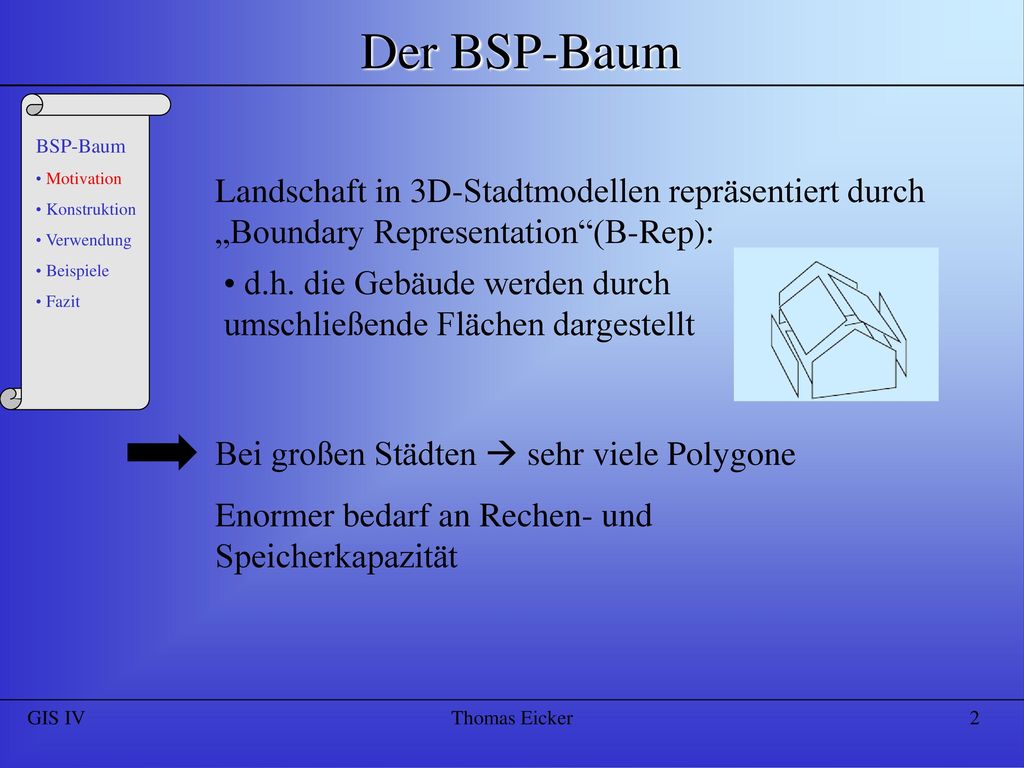 Der BSP-Baum

BSP-Baum
• Motivation
• Konstruktion
• Verwendung
• Beispiele
• Fazit

Landschaft in 3D-Stadtmodellen repräsentiert durch „Boundary Representation“(B-Rep):

• d.h. die Gebäude werden durch umschließende Flächen dargestellt

Bei großen Städten → sehr viele Polygone

Enormer bedarf an Rechen- und Speicherkapazität

GIS IV

Thomas Eicker

2